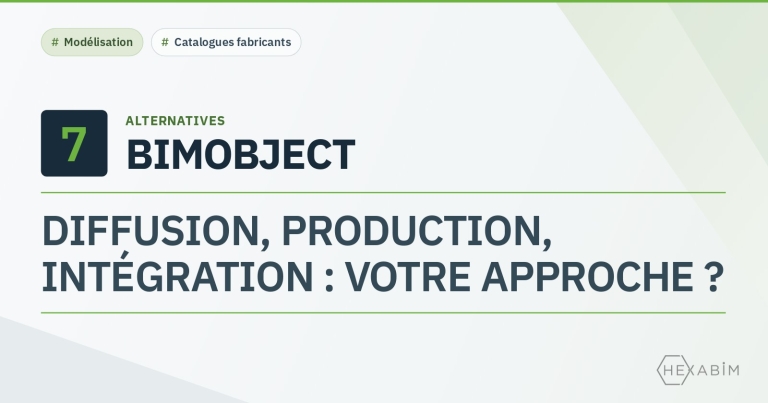 # Modélisation
# Catalogues fabricants

7

ALTERNATIVES

BIMOBJECT

DIFFUSION, PRODUCTION, INTÉGRATION : VOTRE APPROCHE ?

HEXABIM